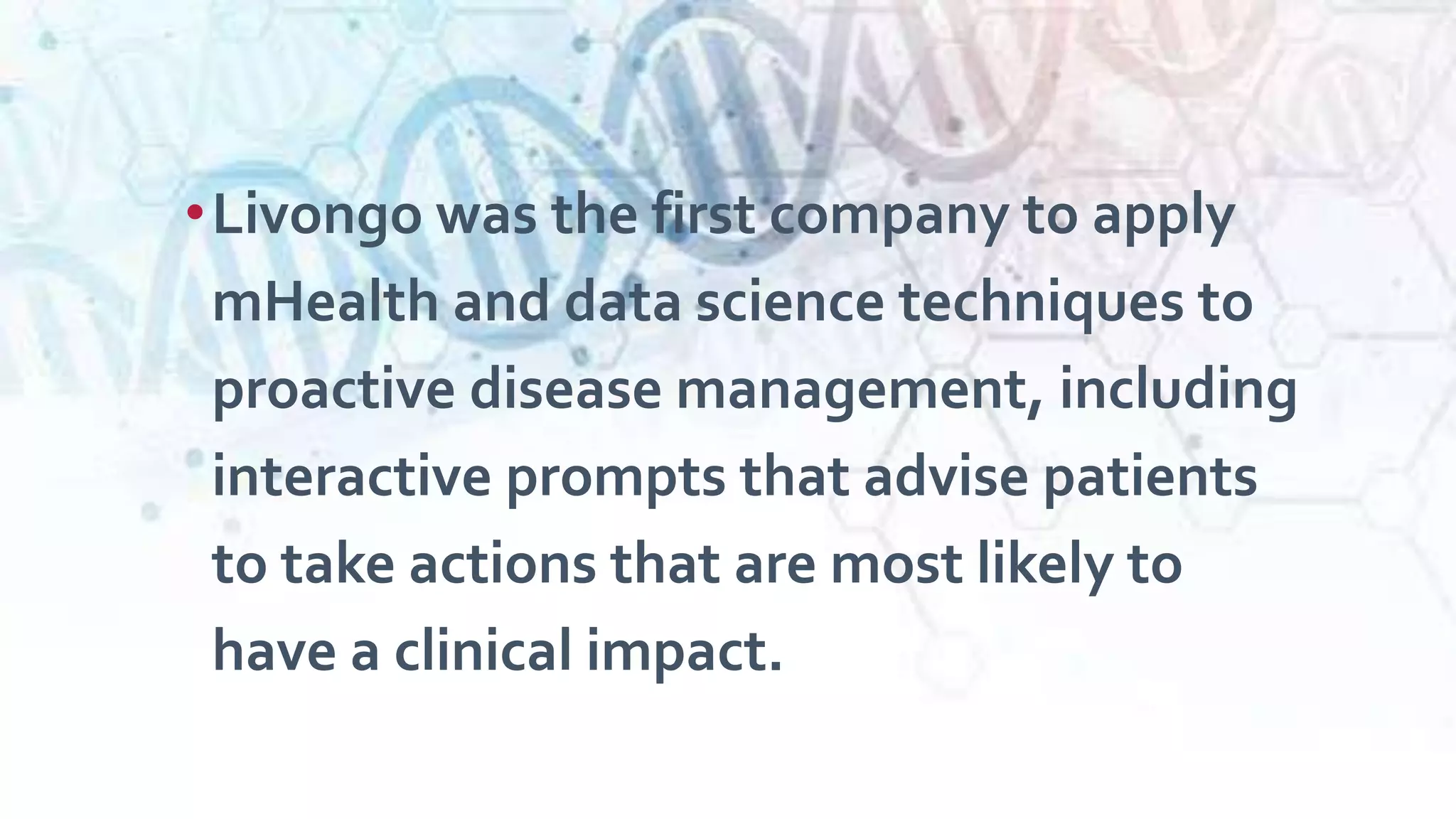 • Livongo was the first company to apply mHealth and data science techniques to proactive disease management, including interactive prompts that advise patients to take actions that are most likely to have a clinical impact.